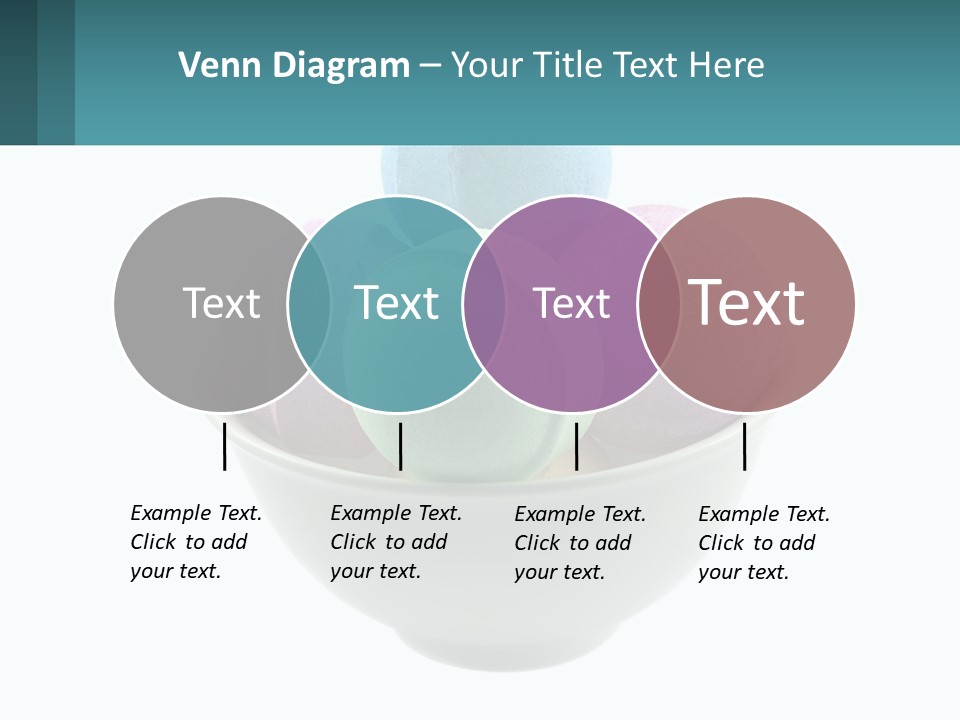 Venn Diagram – Your Title Text Here

Text

Text

Text

Text

Example Text. Click to add your text.

Example Text. Click to add your text.

Example Text. Click to add your text.

Example Text. Click to add your text.